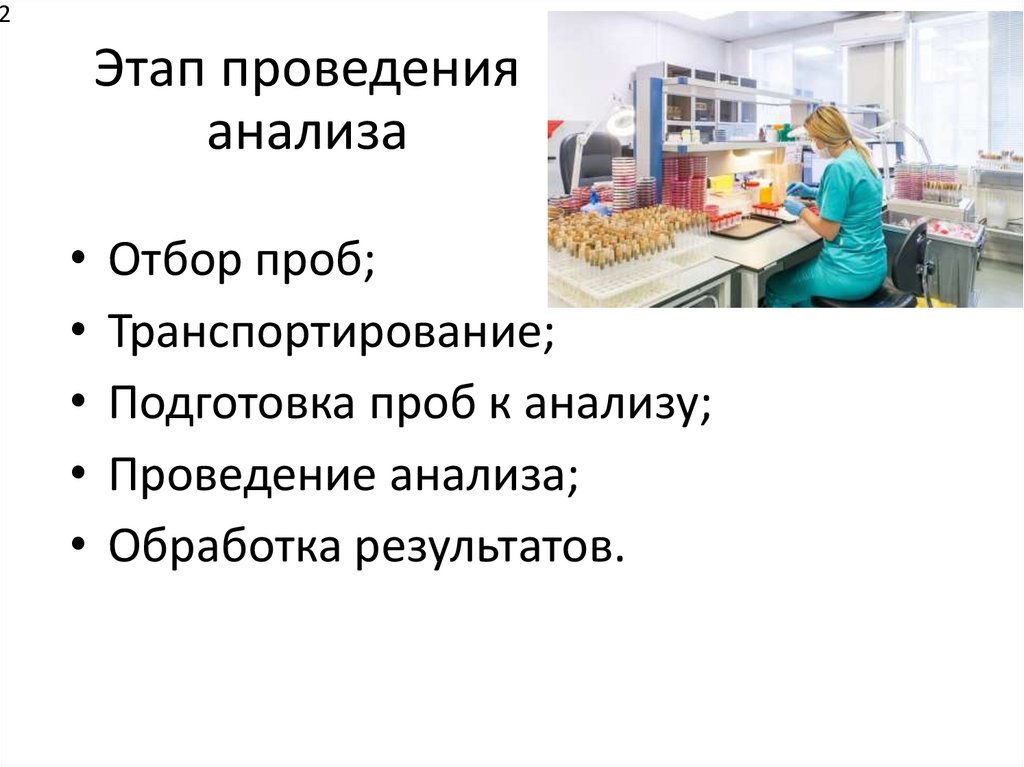 2

Этап проведения анализа

• Отбор проб;
• Транспортирование;
• Подготовка проб к анализу;
• Проведение анализа;
• Обработка результатов.